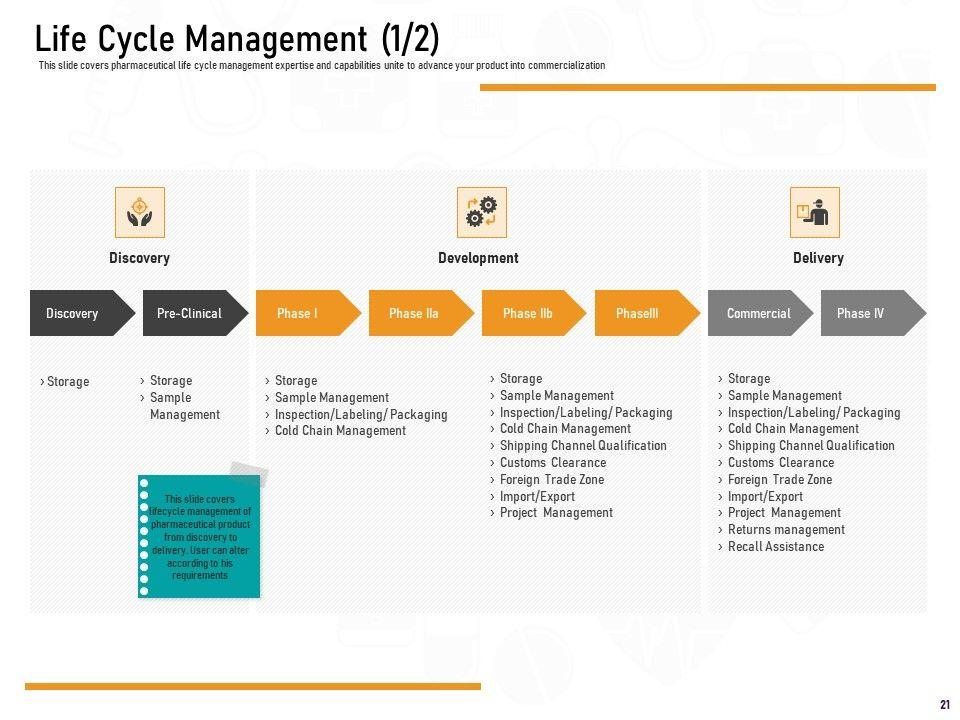 Life Cycle Management (1/2)
This slide covers pharmaceutical life cycle management expertise and capabilities unite to advance your product into commercialization

Discovery

Development

Delivery

Discovery

Pre-Clinical

Phase I

Phase IIa

Phase IIb

PhaseIII

Commercial

Phase IV

› Storage

› Storage
› Sample Management

› Storage
› Sample Management
› Inspection/Labeling/ Packaging
› Cold Chain Management

› Storage
› Sample Management
› Inspection/Labeling/ Packaging
› Cold Chain Management
› Shipping Channel Qualification
› Customs Clearance
› Foreign Trade Zone
› Import/Export
› Project Management

› Storage
› Sample Management
› Inspection/Labeling/ Packaging
› Cold Chain Management
› Shipping Channel Qualification
› Customs Clearance
› Foreign Trade Zone
› Import/Export
› Project Management
› Returns management
› Recall Assistance

This slide covers lifecycle management of pharmaceutical product from discovery to delivery. User can alter according to his requirements

21